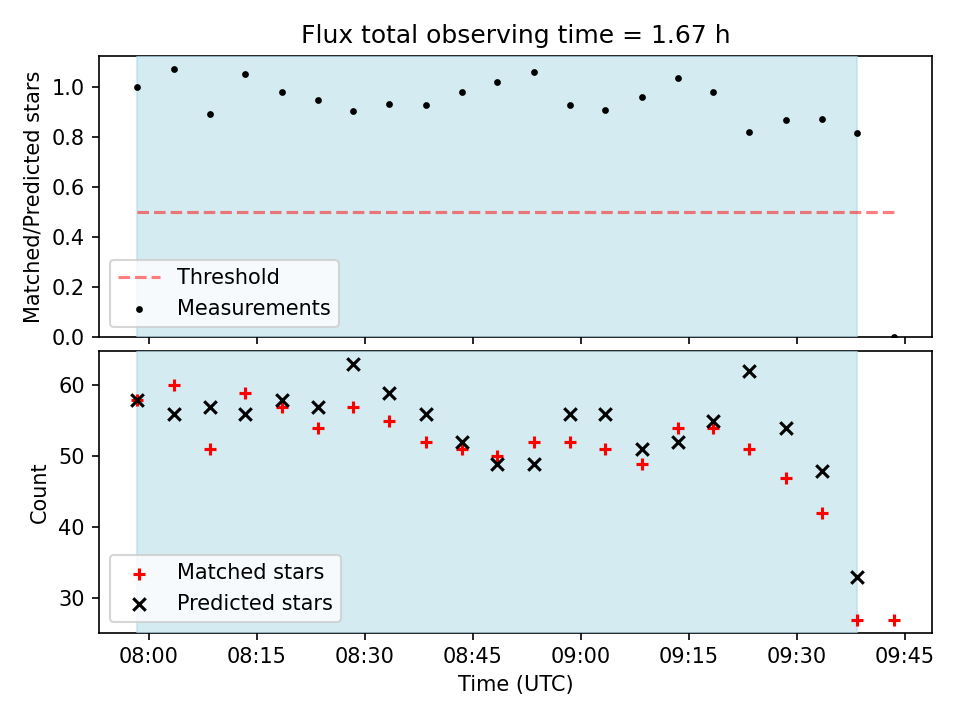 Flux total observing time = 1.67 h

Matched/Predicted stars

1.0
0.8
0.6
0.4
0.2
0.0

Threshold
Measurements

Count

60
50
40
30

Matched stars
Predicted stars

08:00
08:15
08:30
08:45
09:00
09:15
09:30
09:45

Time (UTC)